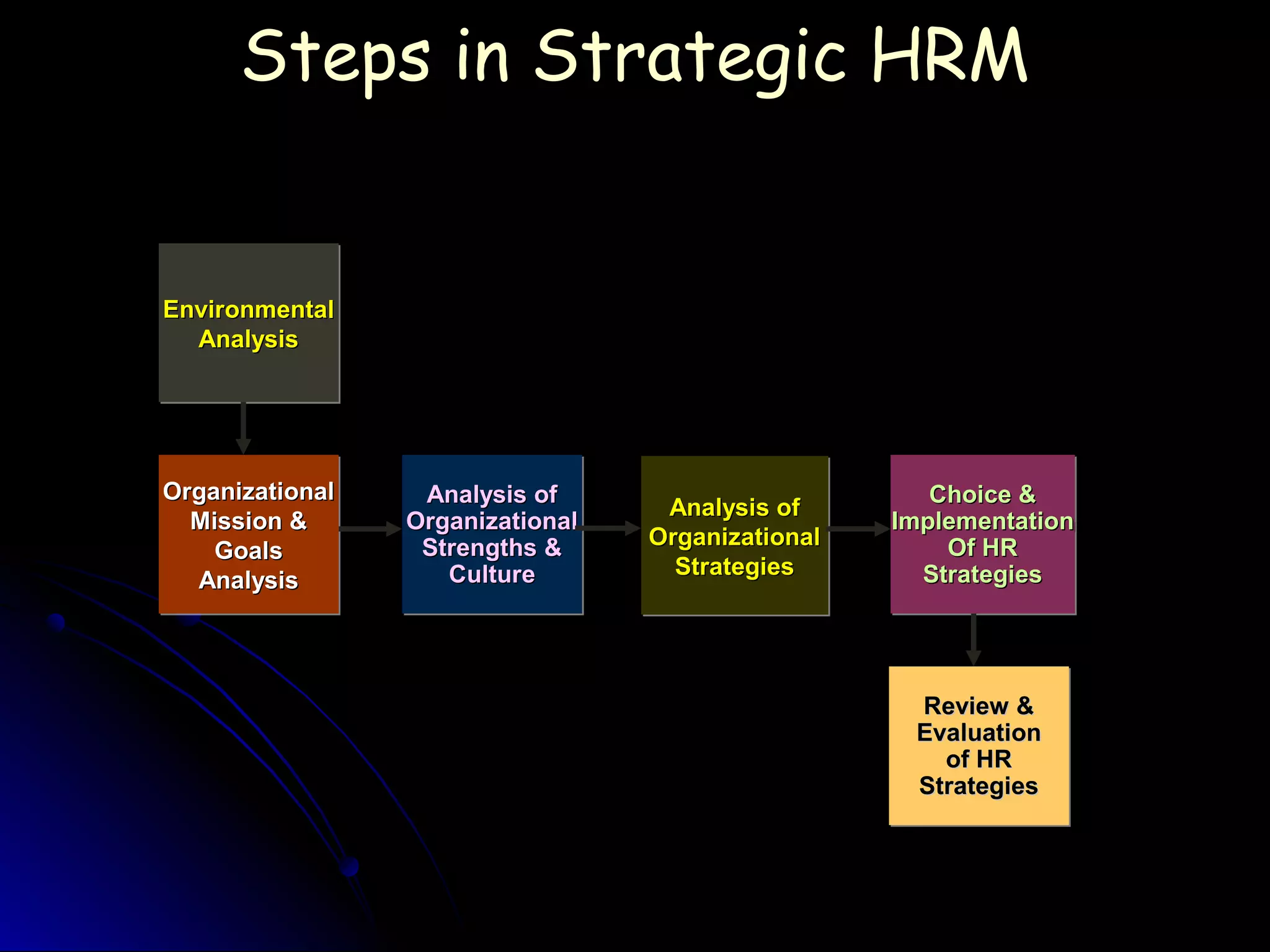 Steps in Strategic HRM

Environmental Analysis

Organizational Mission & Goals Analysis

Analysis of Organizational Strengths & Culture

Analysis of Organizational Strategies

Choice & Implementation Of HR Strategies

Review & Evaluation of HR Strategies